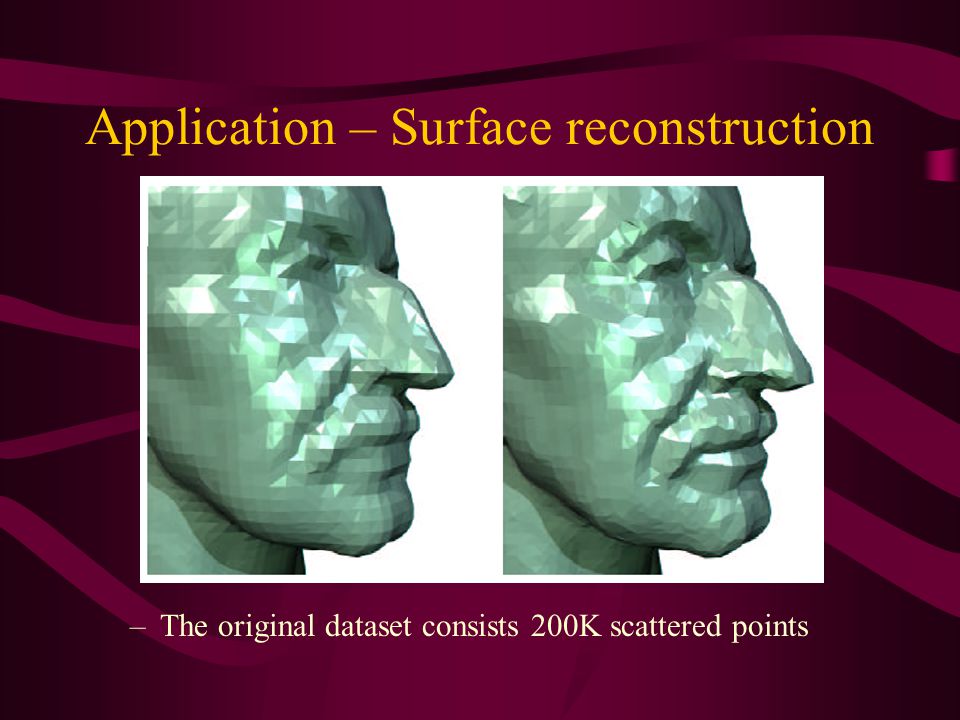 Application – Surface reconstruction

– The original dataset consists 200K scattered points